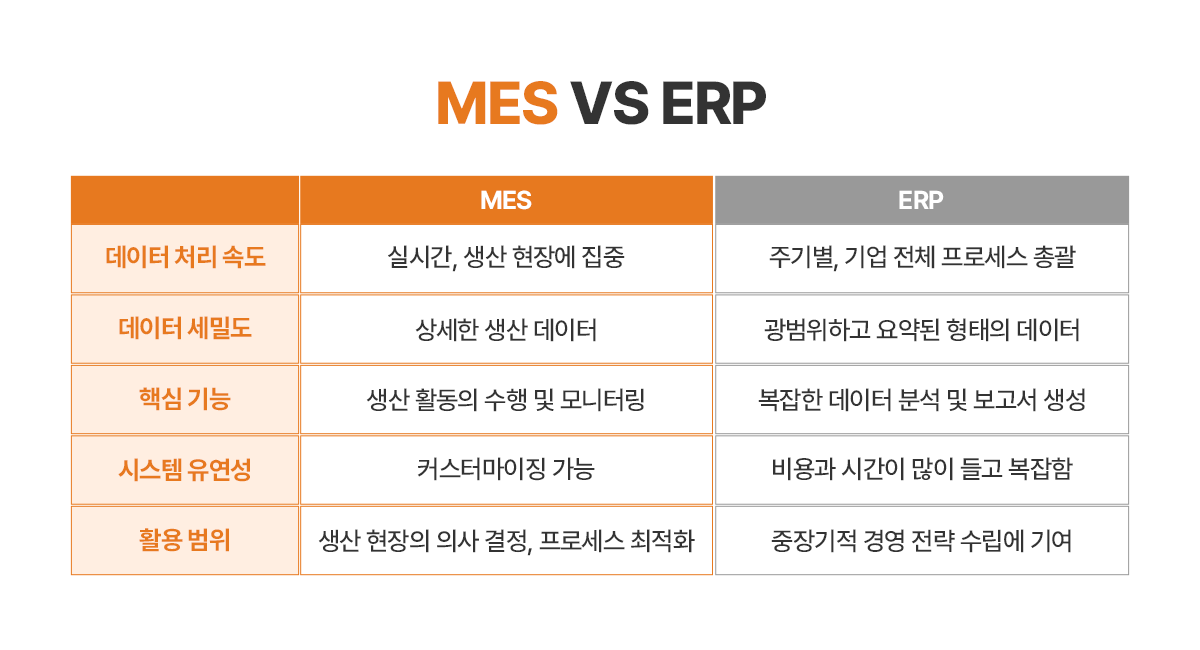 MES VS ERP

| | MES | ERP |
|---|---|---|
| 데이터 처리 속도 | 실시간, 생산 현장에 집중 | 주기별, 기업 전체 프로세스 총괄 |
| 데이터 세밀도 | 상세한 생산 데이터 | 광범위하고 요약된 형태의 데이터 |
| 핵심 기능 | 생산 활동의 수행 및 모니터링 | 복잡한 데이터 분석 및 보고서 생성 |
| 시스템 유연성 | 커스터마이징 가능 | 비용과 시간이 많이 들고 복잡함 |
| 활용 범위 | 생산 현장의 의사 결정, 프로세스 최적화 | 중장기적 경영 전략 수립에 기여 |